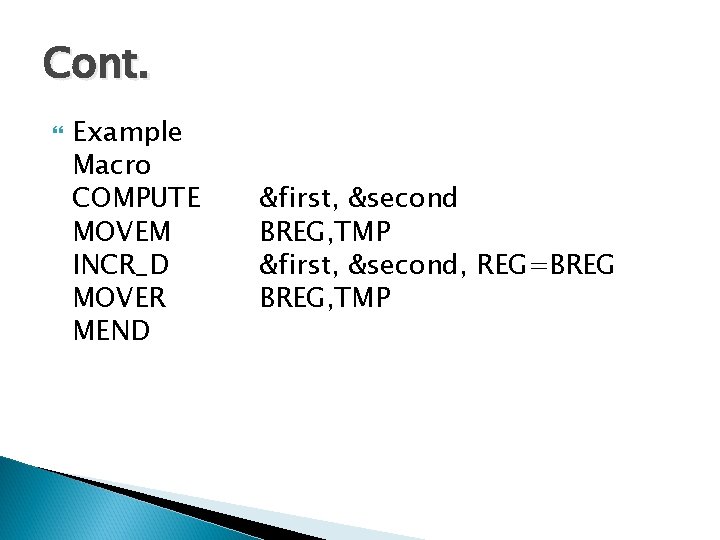 Cont.

Example
Macro
COMPUTE &first, &second
MOVEM BREG,TMP
INCR_D &first, &second, REG=BREG
MOVER BREG,TMP
MEND